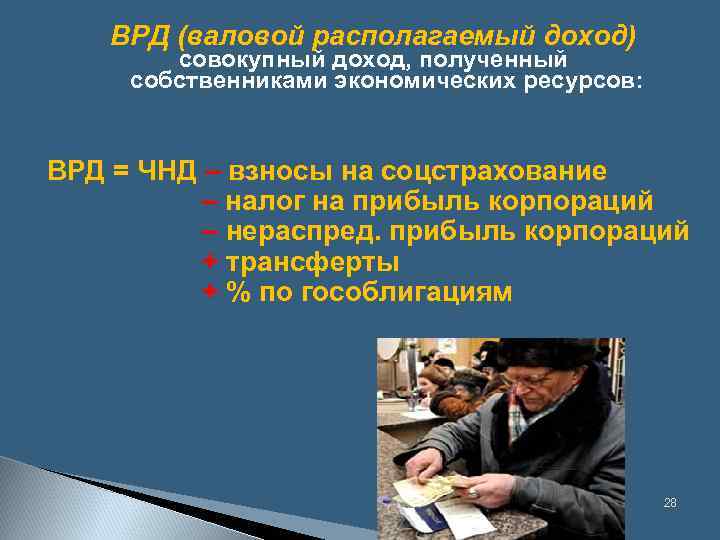 ВРД (валовой располагаемый доход) совокупный доход, полученный собственниками экономических ресурсов:

ВРД = ЧНД – взносы на соцстрахование
– налог на прибыль корпораций
– нераспред. прибыль корпораций
+ трансферты
+ % по гособлигациям

28